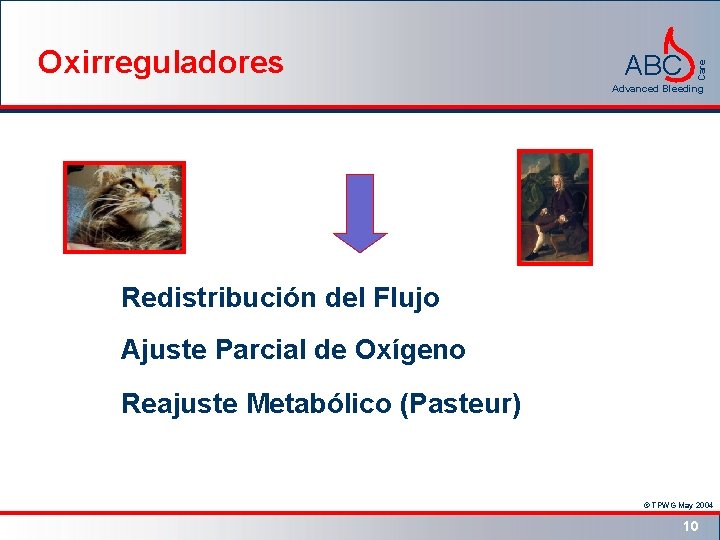 Oxirreguladores

ABC Care
Advanced Bleeding

Redistribución del Flujo

Ajuste Parcial de Oxígeno

Reajuste Metabólico (Pasteur)

© TPWG May 2004

10